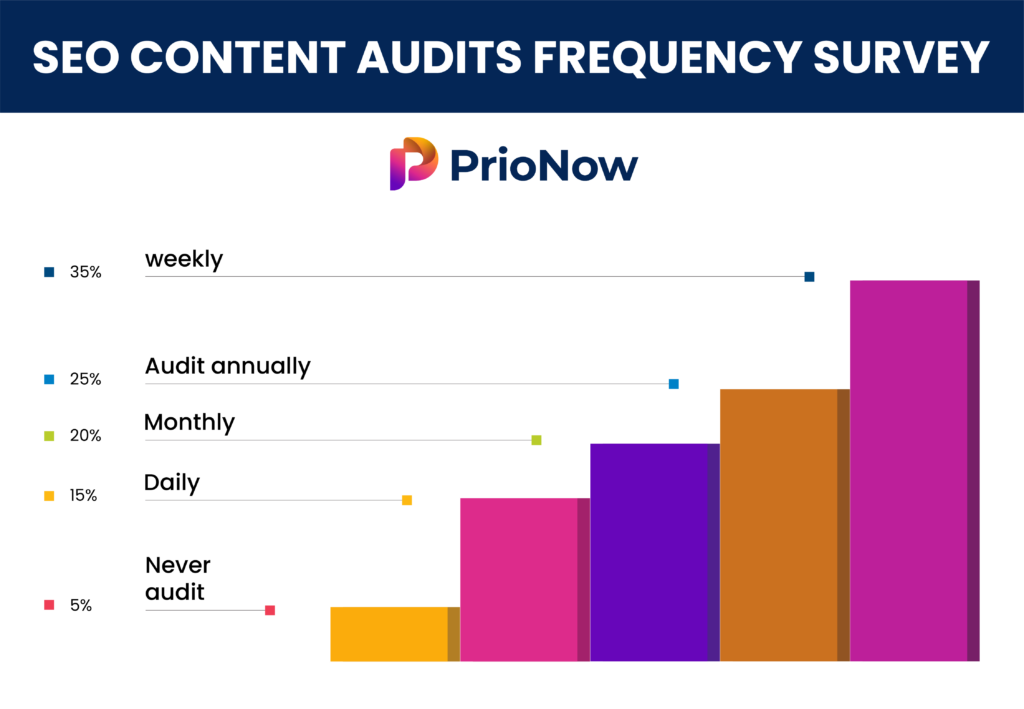 SEO CONTENT AUDITS FREQUENCY SURVEY

PrioNow

35% weekly

25% Audit annually

20% Monthly

15% Daily

5% Never audit